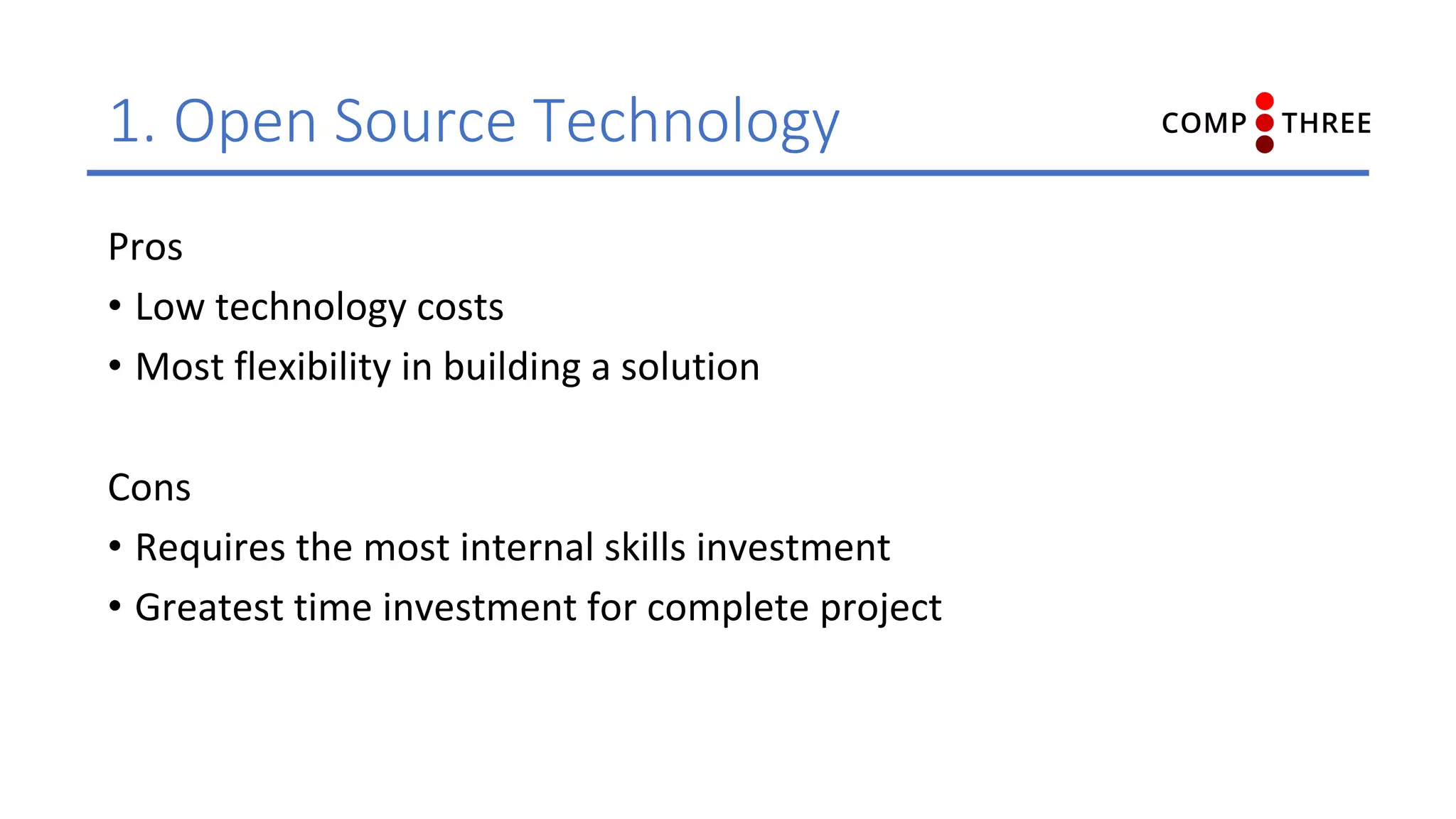 1. Open Source Technology

COMP THREE

Pros

• Low technology costs
• Most flexibility in building a solution

Cons

• Requires the most internal skills investment
• Greatest time investment for complete project